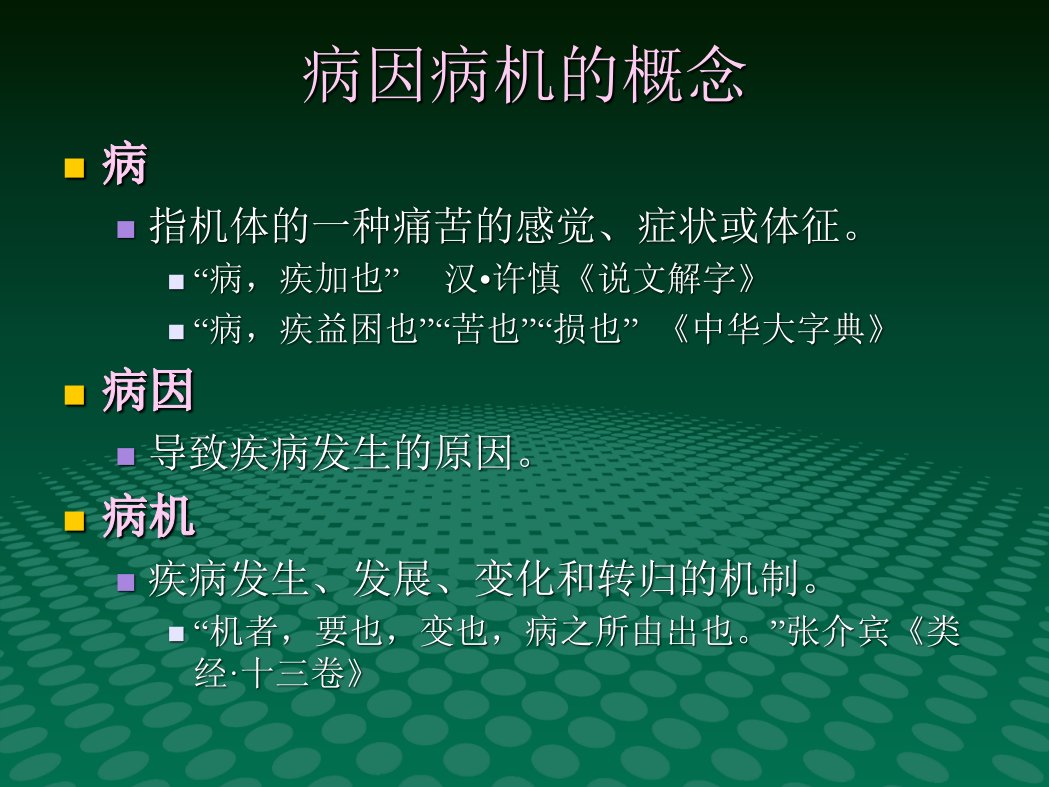 病因病机的概念

病

指机体的一种痛苦的感觉、症状或体征。

“病，疾加也” 汉•许慎《说文解字》

“病，疾益困也”“苦也”“损也” 《中华大字典》

病因

导致疾病发生的原因。

病机

疾病发生、发展、变化和转归的机制。

“机者，要也，变也，病之所由出也。”张介宾《类经·十三卷》